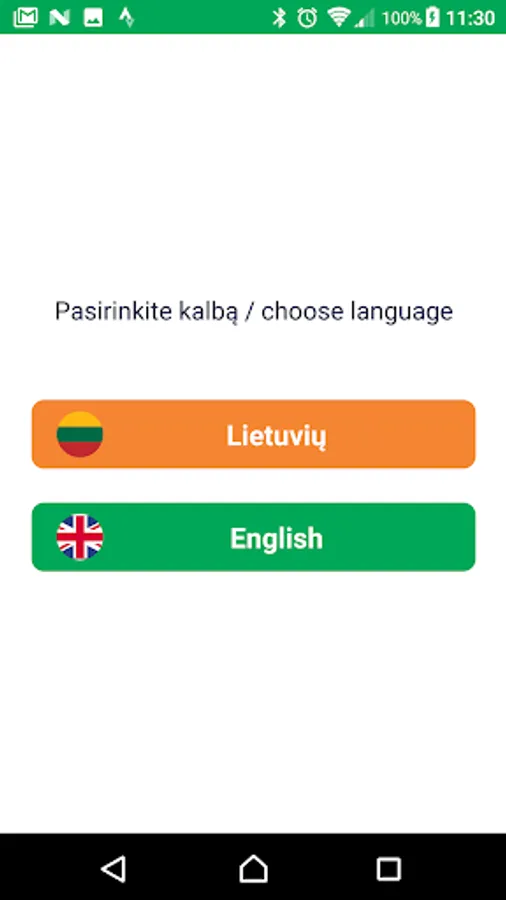 100% 11:30

Pasirinkite kalbą / choose language

Lietuvių

English